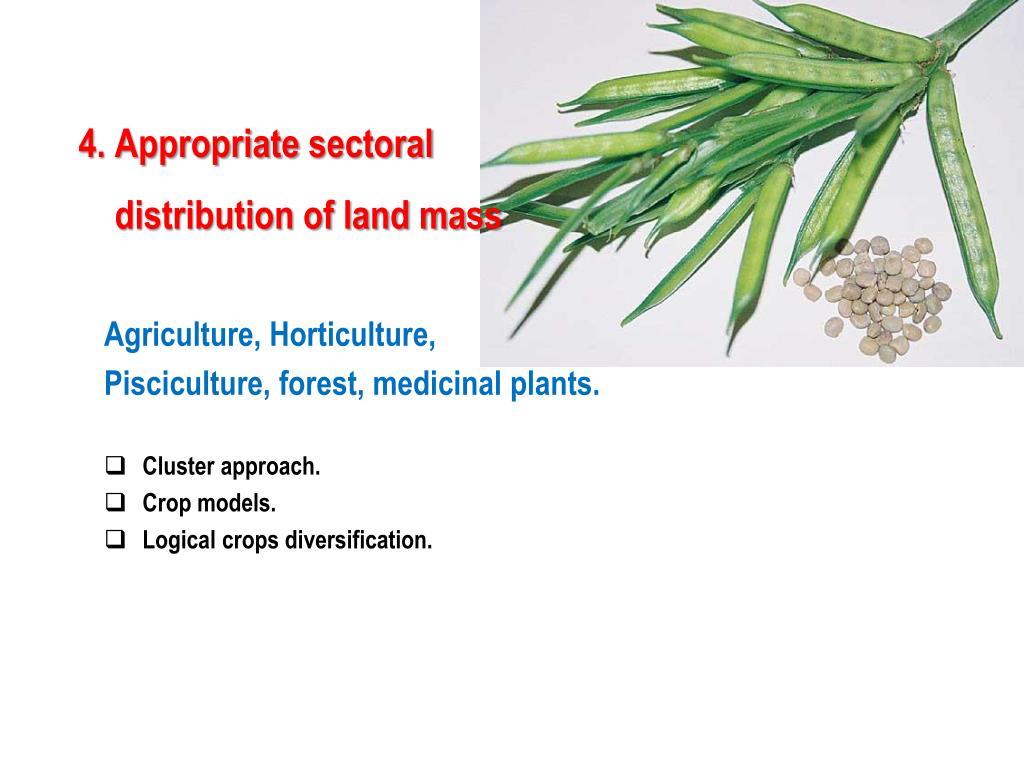 4. Appropriate sectoral distribution of land mass

Agriculture, Horticulture, Pisciculture, forest, medicinal plants.

❑ Cluster approach.
❑ Crop models.
❑ Logical crops diversification.